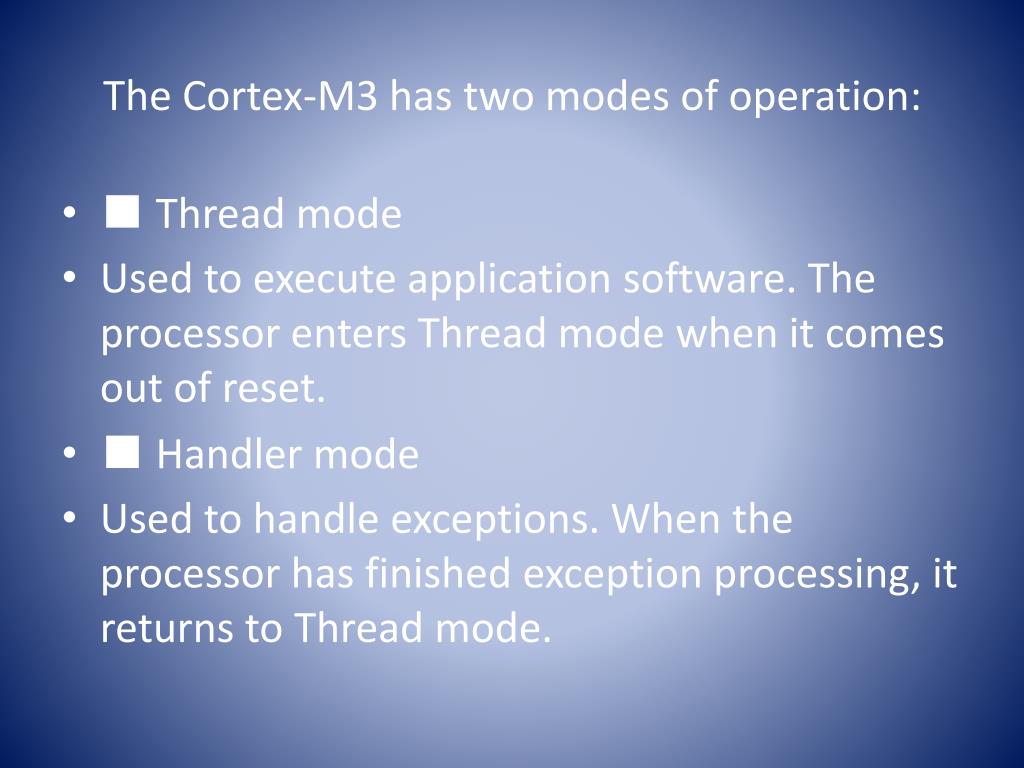 The Cortex-M3 has two modes of operation:

• ■ Thread mode
• Used to execute application software. The processor enters Thread mode when it comes out of reset.
• ■ Handler mode
• Used to handle exceptions. When the processor has finished exception processing, it returns to Thread mode.